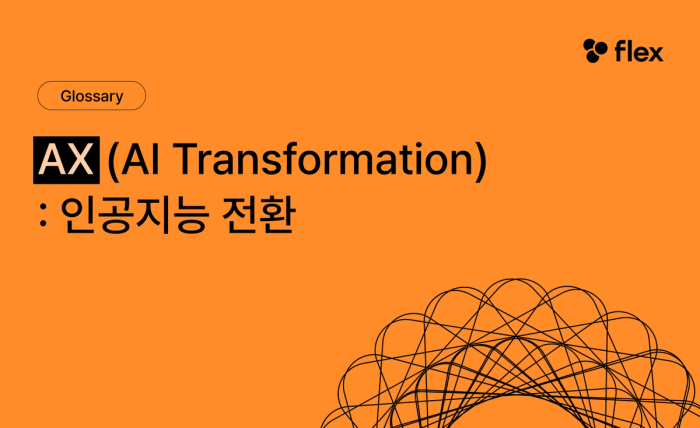 flex

Glossary

AX (AI Transformation)
: 인공지능 전환